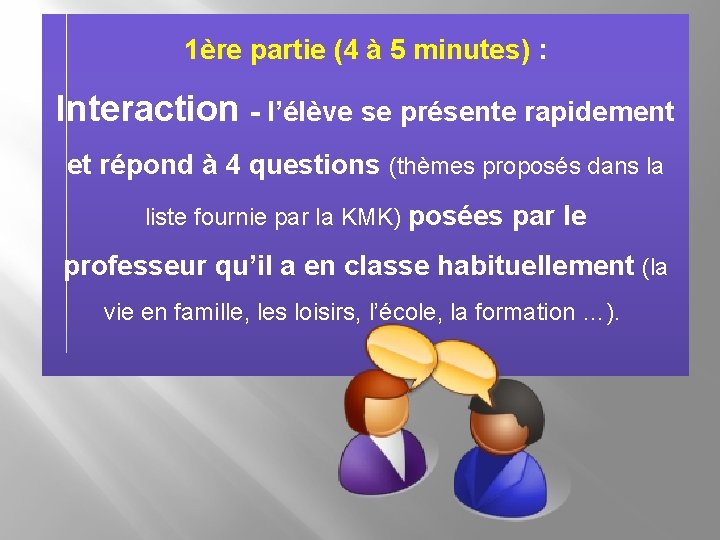 1ère partie (4 à 5 minutes) :

Interaction - l'élève se présente rapidement et répond à 4 questions (thèmes proposés dans la liste fournie par la KMK) posées par le professeur qu'il a en classe habituellement (la vie en famille, les loisirs, l'école, la formation …).